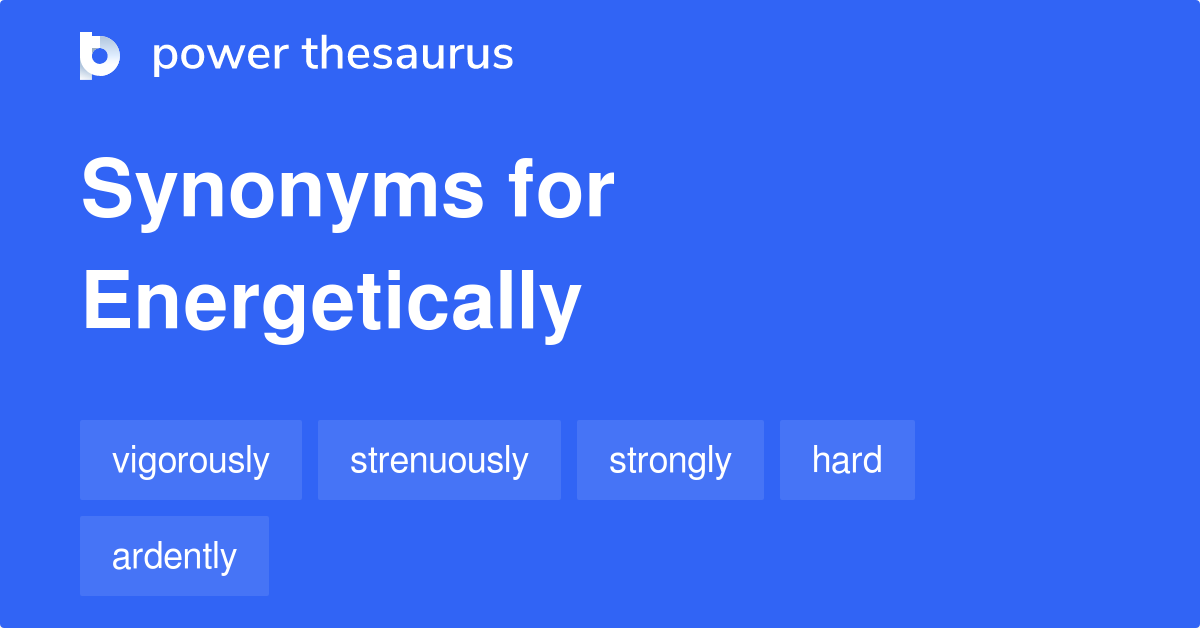 power thesaurus

Synonyms for Energetically

vigorously strenuously strongly hard ardently